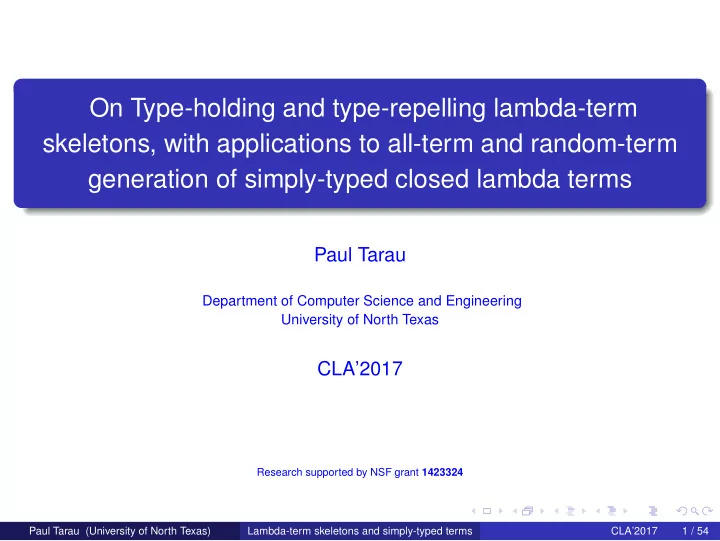 On Type-holding and type-repelling lambda-term skeletons, with applications to all-term and random-term generation of simply-typed closed lambda terms

Paul Tarau

Department of Computer Science and Engineering
University of North Texas

CLA'2017

Research supported by NSF grant 1423324

Paul Tarau (University of North Texas) Lambda-term skeletons and simply-typed terms CLA'2017 1 / 54